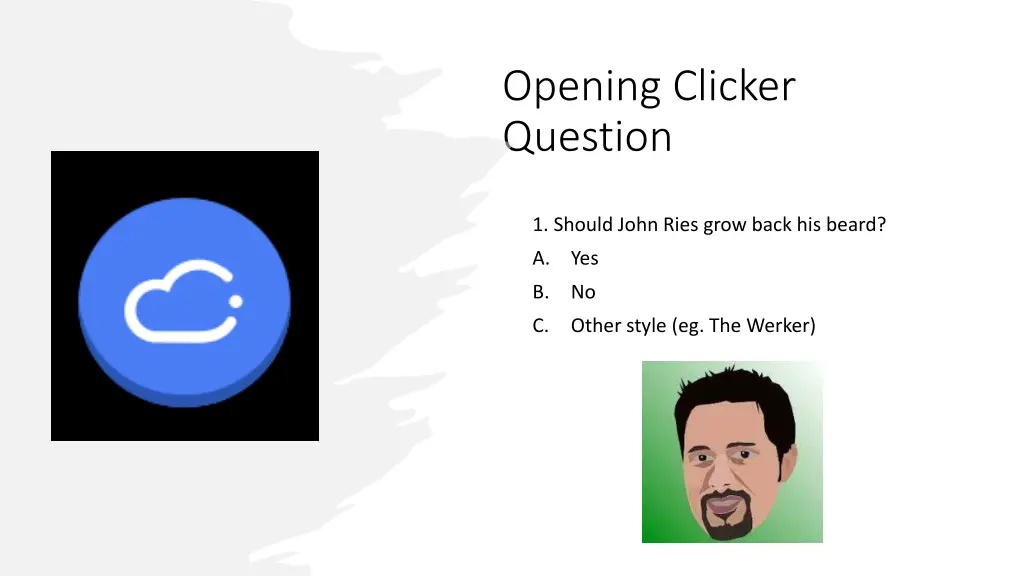 Opening Clicker Question

1. Should John Ries grow back his beard?

A. Yes

B. No

C. Other style (eg. The Werker)